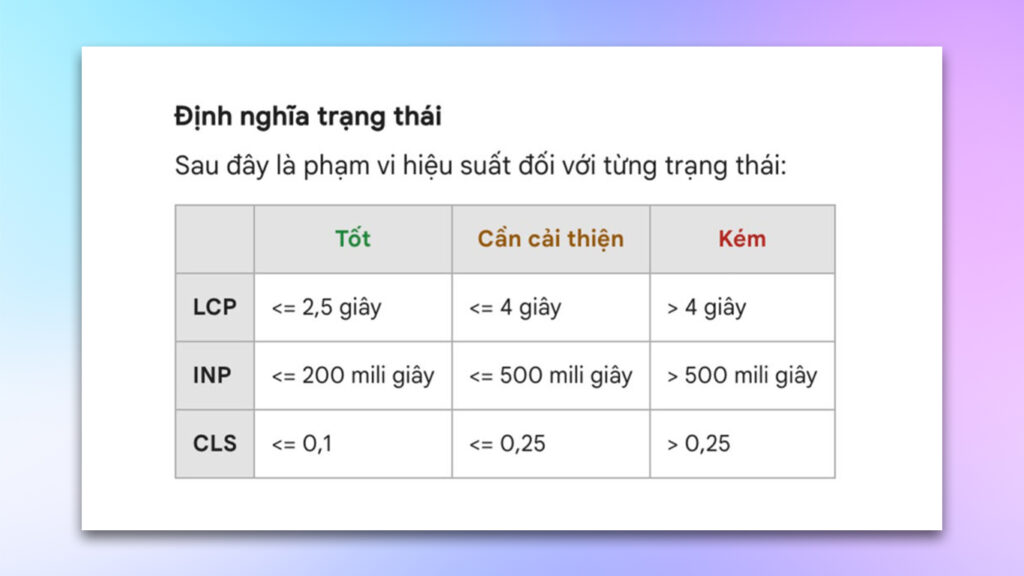 Định nghĩa trạng thái

Sau đây là phạm vi hiệu suất đối với từng trạng thái:

| | Tốt | Cần cải thiện | Kém |
|---|---|---|---|
| LCP | <= 2,5 giây | <= 4 giây | > 4 giây |
| INP | <= 200 mili giây | <= 500 mili giây | > 500 mili giây |
| CLS | <= 0,1 | <= 0,25 | > 0,25 |